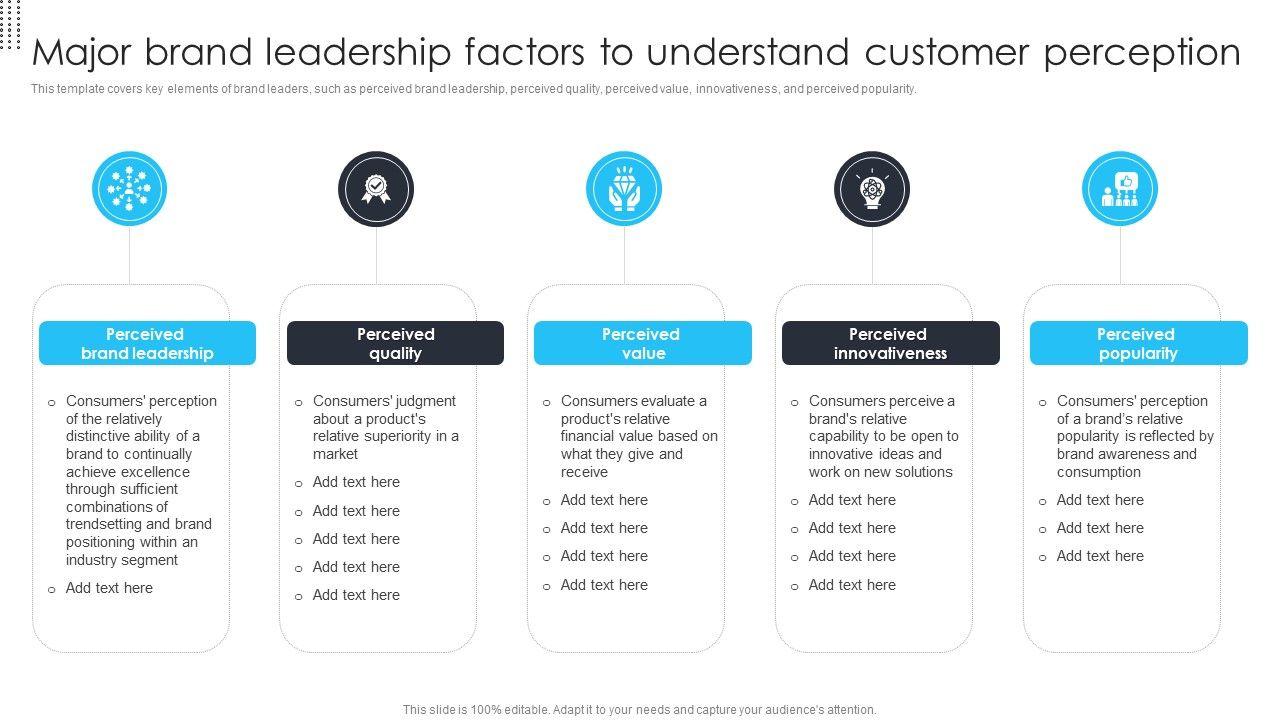 Major brand leadership factors to understand customer perception

This template covers key elements of brand leaders, such as perceived brand leadership, perceived quality, perceived value, innovativeness, and perceived popularity.

Perceived brand leadership

- Consumers' perception of the relatively distinctive ability of a brand to continually achieve excellence through sufficient combinations of trendsetting and brand positioning within an industry segment
- Add text here

Perceived quality

- Consumers' judgment about a product's relative superiority in a market
- Add text here
- Add text here
- Add text here
- Add text here
- Add text here

Perceived value

- Consumers evaluate a product's relative financial value based on what they give and receive
- Add text here
- Add text here
- Add text here
- Add text here

Perceived innovativeness

- Consumers perceive a brand's relative capability to be open to innovative ideas and work on new solutions
- Add text here
- Add text here
- Add text here
- Add text here

Perceived popularity

- Consumers' perception of a brand's relative popularity is reflected by brand awareness and consumption
- Add text here
- Add text here
- Add text here

This slide is 100% editable. Adapt it to your needs and capture your audience's attention.